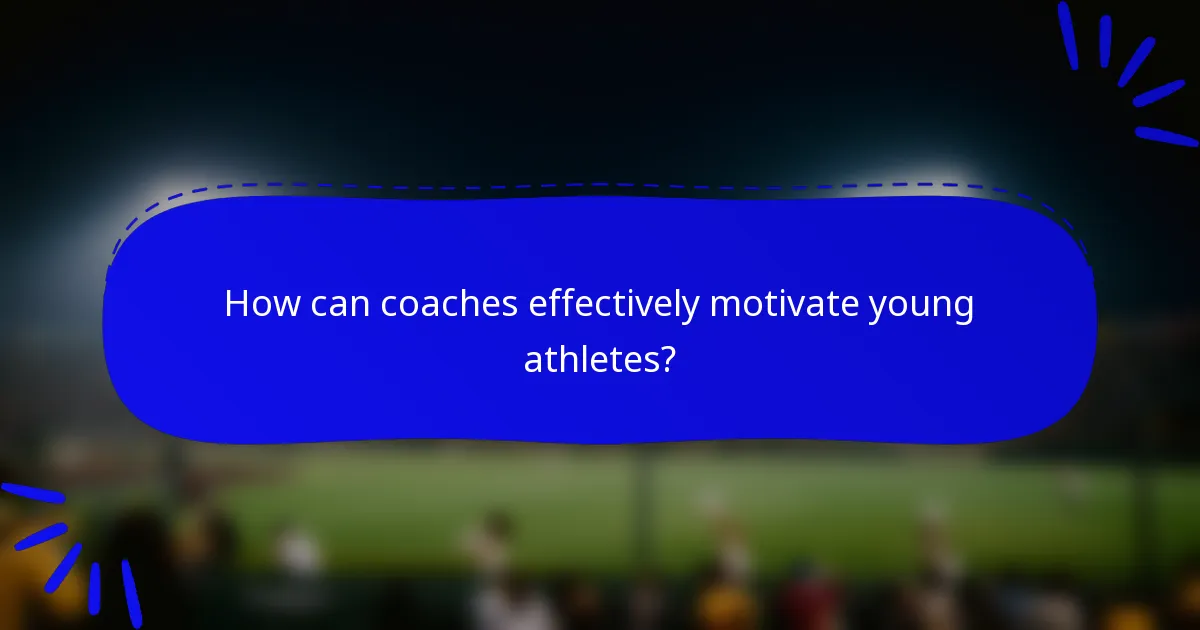 How can coaches effectively motivate young athletes?